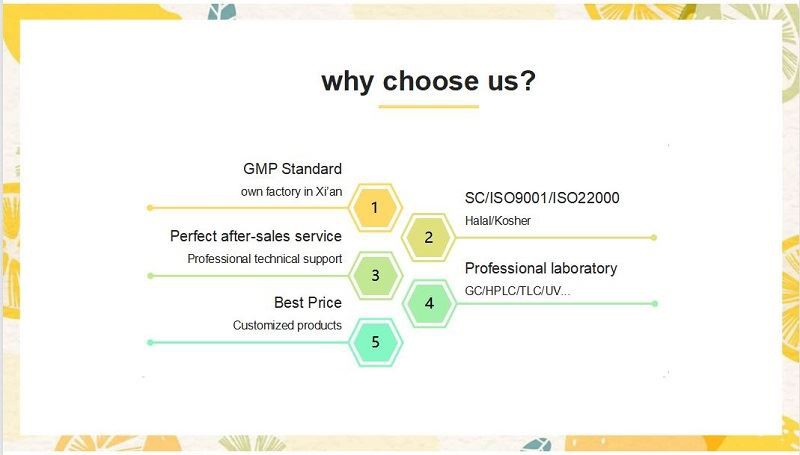 why choose us?

GMP Standard
own factory in Xi'an

1

SC/ISO9001/ISO22000
Halal/Kosher

2

Perfect after-sales service
Professional technical support

3

Professional laboratory
GC/HPLC/TLC/UV...

4

Best Price
Customized products

5